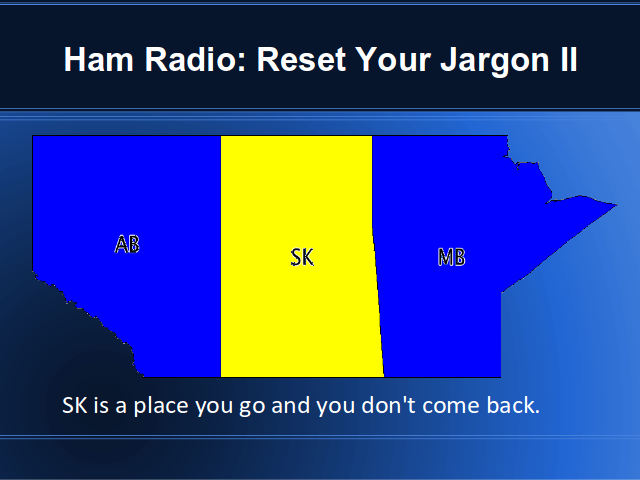 Ham Radio: Reset Your Jargon II

AB

SK

MB

SK is a place you go and you don't come back.